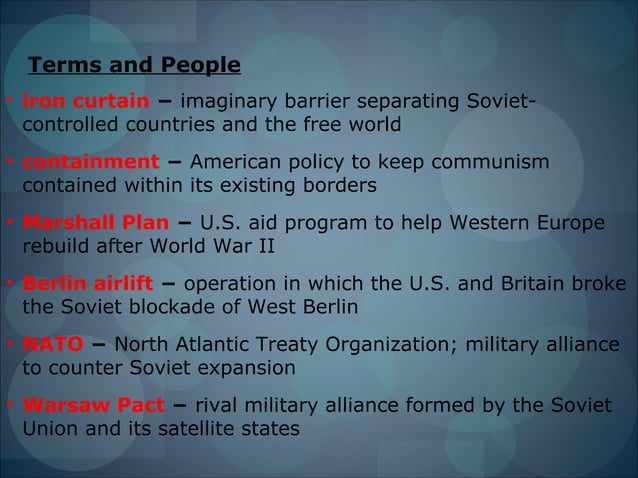 Terms and People

• iron curtain – imaginary barrier separating Soviet-controlled countries and the free world

• containment – American policy to keep communism contained within its existing borders

• Marshall Plan – U.S. aid program to help Western Europe rebuild after World War II

• Berlin airlift – operation in which the U.S. and Britain broke the Soviet blockade of West Berlin

• NATO – North Atlantic Treaty Organization; military alliance to counter Soviet expansion

• Warsaw Pact – rival military alliance formed by the Soviet Union and its satellite states